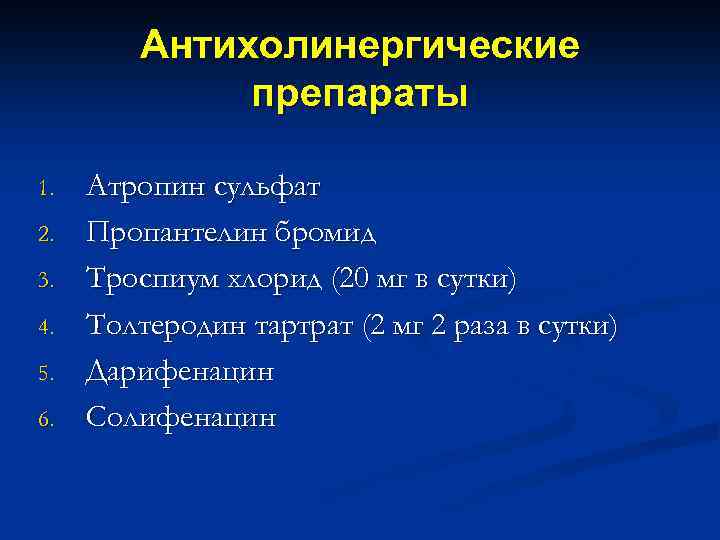 Антихолинергические препараты

1. Атропин сульфат
2. Пропантелин бромид
3. Троспиум хлорид (20 мг в сутки)
4. Толтеродин тартрат (2 мг 2 раза в сутки)
5. Дарифенацин
6. Солифенацин